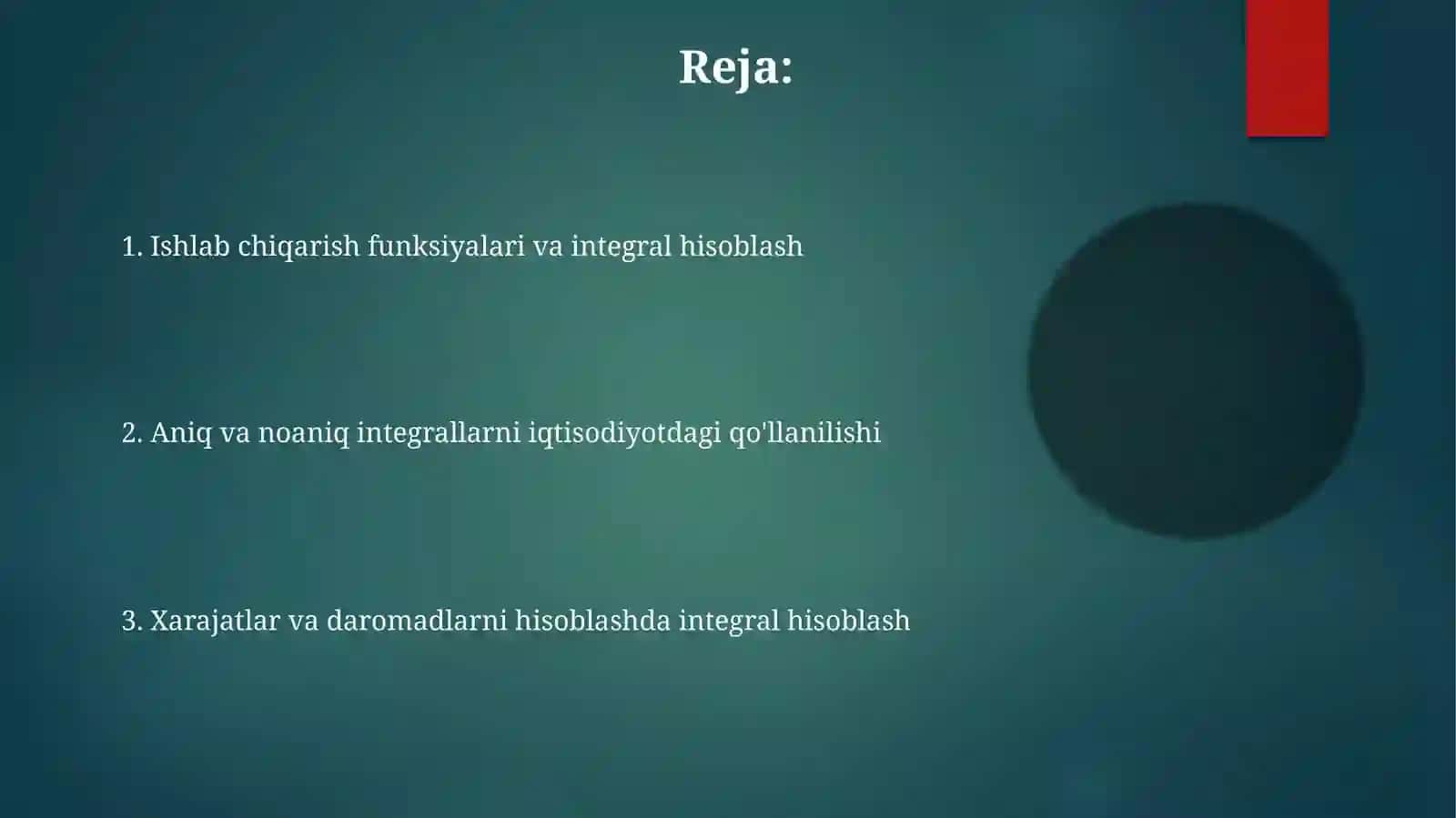 Reja:

1. Ishlab chiqarish funksiyalari va integral hisoblash

2. Aniq va noaniq integrallarni iqtisodiyotdagi qo'llanilishi

3. Xarajatlar va daromadlarni hisoblashda integral hisoblash